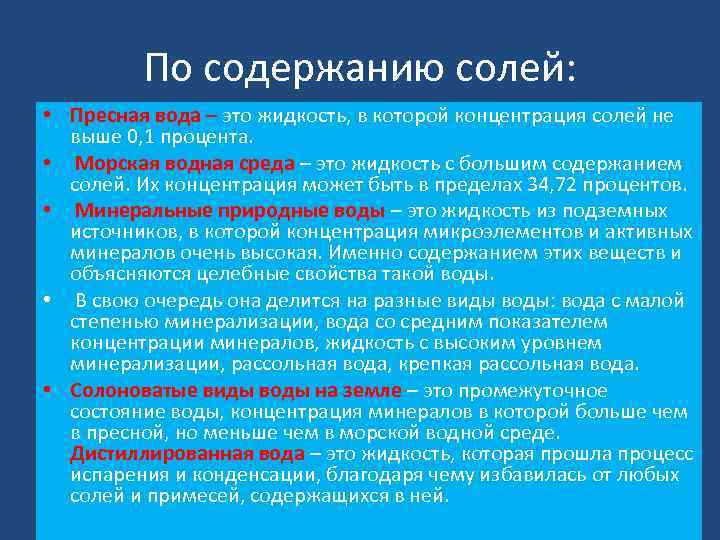 По содержанию солей:

• Пресная вода – это жидкость, в которой концентрация солей не выше 0,1 процента.

• Морская водная среда – это жидкость с большим содержанием солей. Их концентрация может быть в пределах 34,72 процентов.

• Минеральные природные воды – это жидкость из подземных источников, в которой концентрация микроэлементов и активных минералов очень высокая. Именно содержанием этих веществ и объясняются целебные свойства такой воды.

• В свою очередь она делится на разные виды воды: вода с малой степенью минерализации, вода со средним показателем концентрации минералов, жидкость с высоким уровнем минерализации, рассольная вода, крепкая рассольная вода.

• Солоноватые виды воды на земле – это промежуточное состояние воды, концентрация минералов в которой больше чем в пресной, но меньше чем в морской водной среде. Дистиллированная вода – это жидкость, которая прошла процесс испарения и конденсации, благодаря чему избавилась от любых солей и примесей, содержащихся в ней.